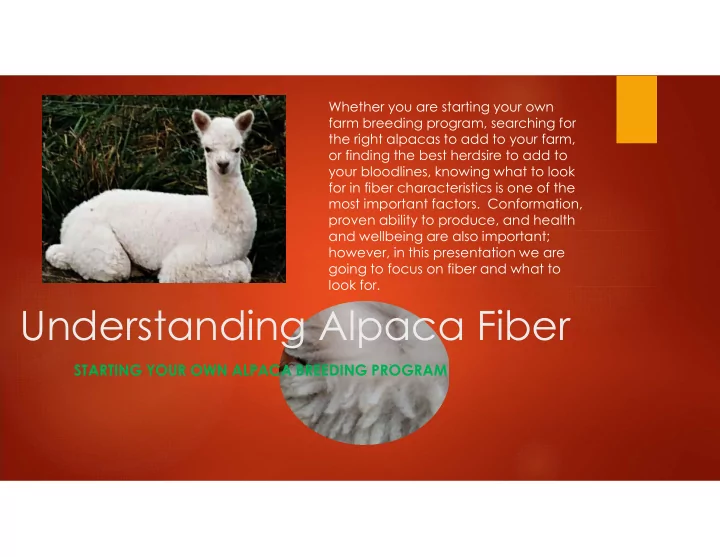 Whether you are starting your own farm breeding program, searching for the right alpacas to add to your farm, or finding the best herdsire to add to your bloodlines, knowing what to look for in fiber characteristics is one of the most important factors. Conformation, proven ability to produce, and health and wellbeing are also important; however, in this presentation we are going to focus on fiber and what to look for.

Understanding Alpaca Fiber

STARTING YOUR OWN ALPACA BREEDING PROGRAM